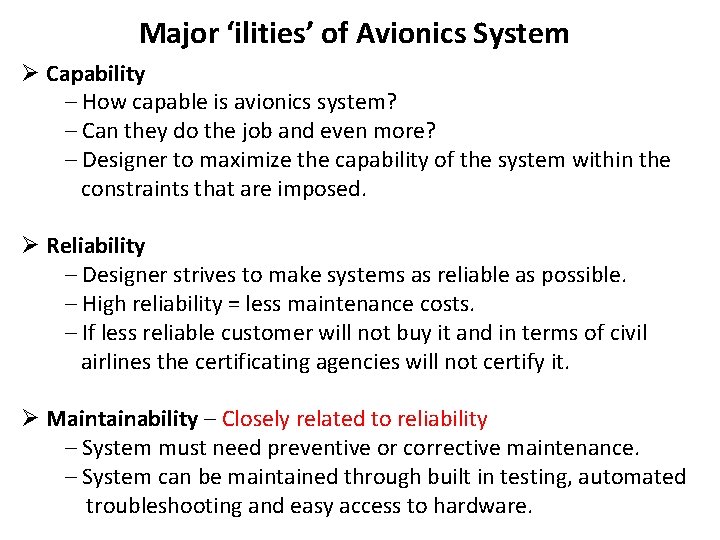 Major ‘ilities’ of Avionics System

➢ Capability
– How capable is avionics system?
– Can they do the job and even more?
– Designer to maximize the capability of the system within the constraints that are imposed.

➢ Reliability
– Designer strives to make systems as reliable as possible.
– High reliability = less maintenance costs.
– If less reliable customer will not buy it and in terms of civil airlines the certificating agencies will not certify it.

➢ Maintainability – Closely related to reliability
– System must need preventive or corrective maintenance.
– System can be maintained through built in testing, automated troubleshooting and easy access to hardware.